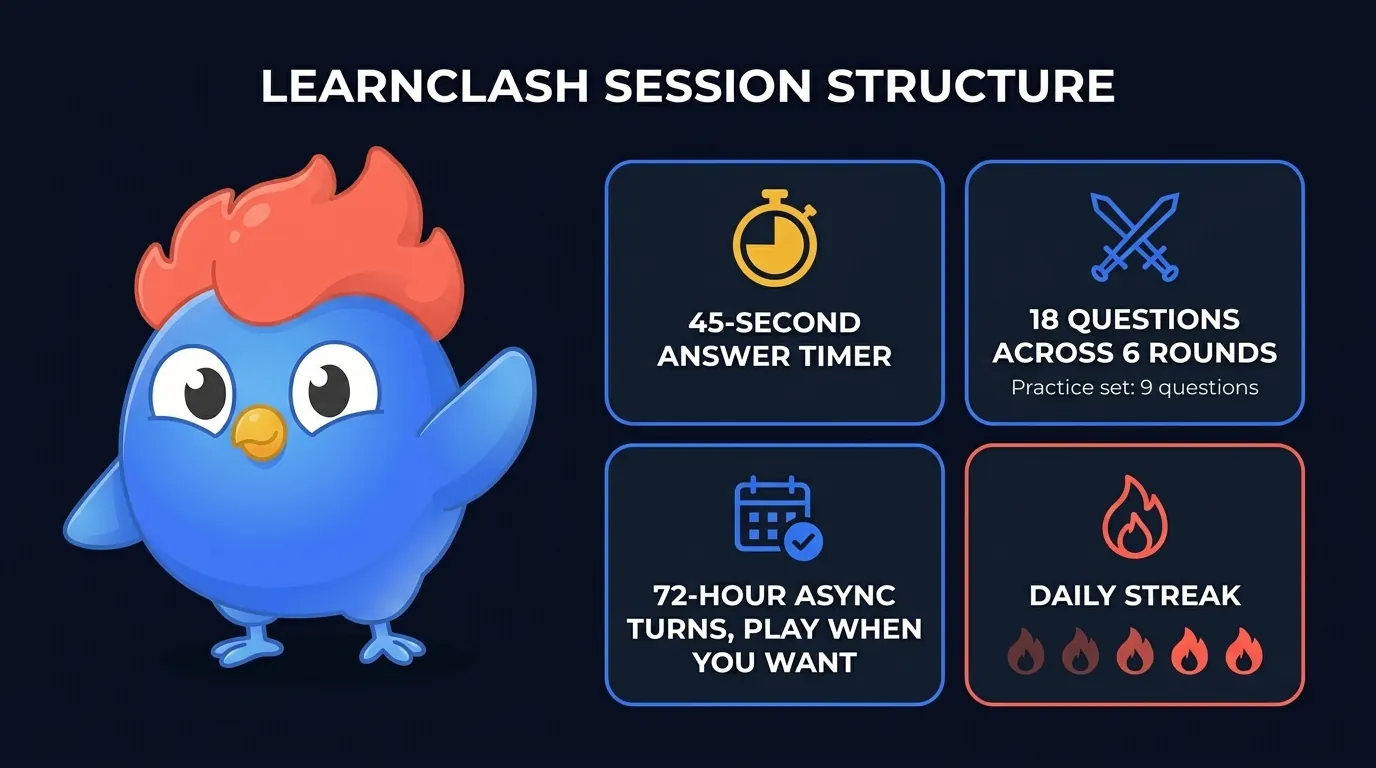 LEARNCLASH SESSION STRUCTURE

45-SECOND ANSWER TIMER

18 QUESTIONS ACROSS 6 ROUNDS

Practice set: 9 questions

72-HOUR ASYNC TURNS, PLAY WHEN YOU WANT

DAILY STREAK